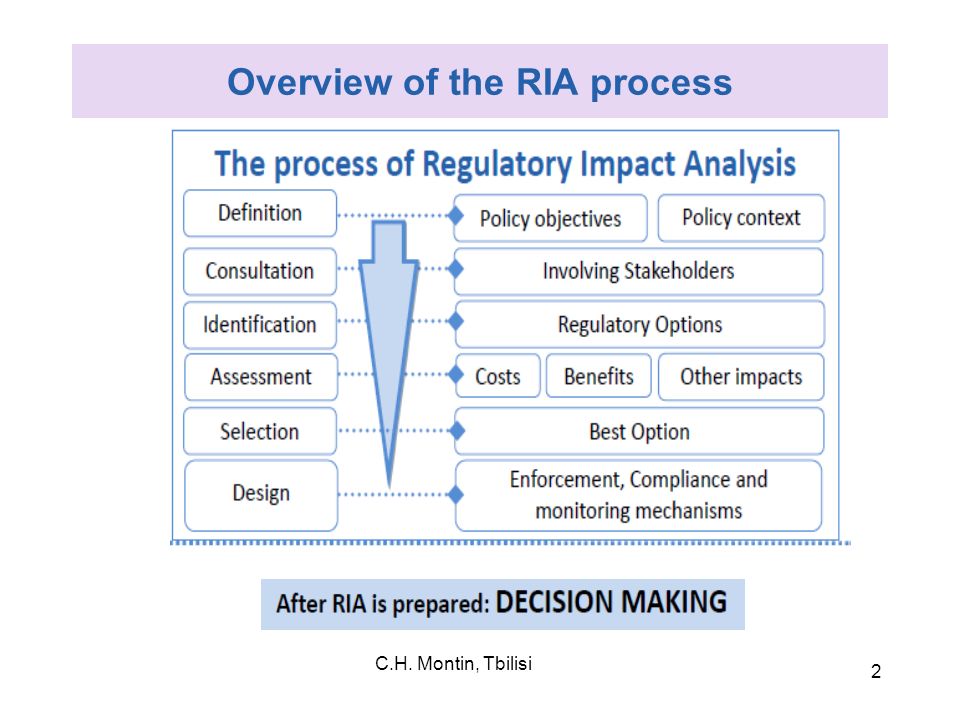 Overview of the RIA process

The process of Regulatory Impact Analysis

Definition
Policy objectives
Policy context

Consultation
Involving Stakeholders

Identification
Regulatory Options

Assessment
Costs
Benefits
Other impacts

Selection
Best Option

Design
Enforcement, Compliance and monitoring mechanisms

After RIA is prepared: DECISION MAKING

C.H. Montin, Tbilisi

2